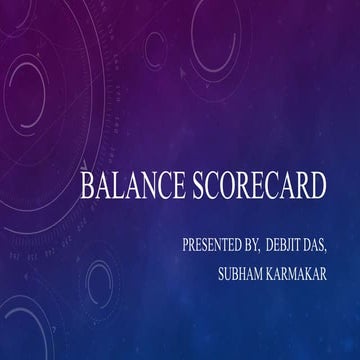 BALANCE SCORECARD

PRESENTED BY, DEBJIT DAS,
SUBHAM KARMAKAR